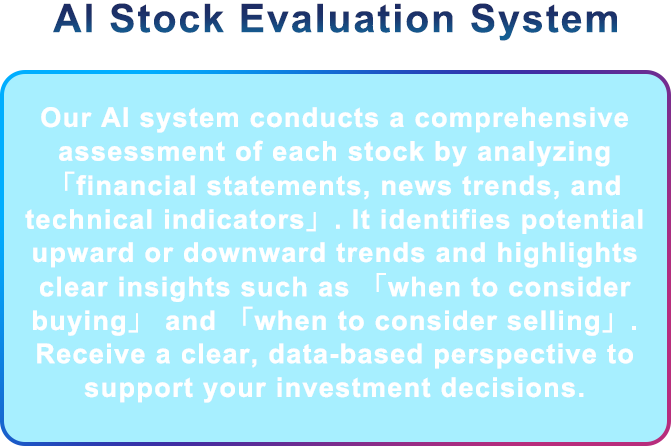 AI Stock Evaluation System

Our AI system conducts a comprehensive assessment of each stock by analyzing 「financial statements, news trends, and technical indicators」. It identifies potential upward or downward trends and highlights clear insights such as 「when to consider buying」 and 「when to consider selling」. Receive a clear, data-based perspective to support your investment decisions.